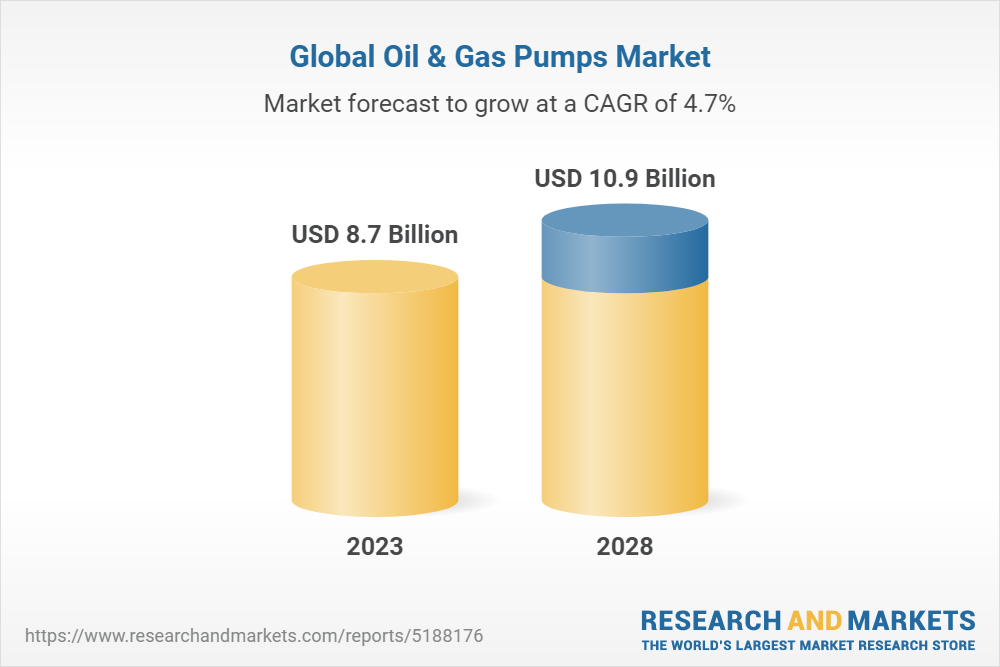 Global Oil & Gas Pumps Market

Market forecast to grow at a CAGR of 4.7%

USD 8.7 Billion

USD 10.9 Billion

2023

2028

https://www.researchandmarkets.com/reports/5188176

RESEARCH AND MARKETS
THE WORLD'S LARGEST MARKET RESEARCH STORE